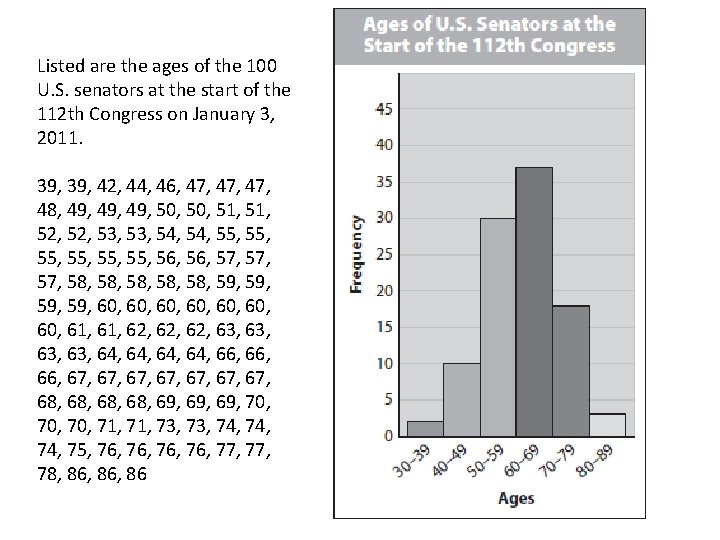 Listed are the ages of the 100 U.S. senators at the start of the 112th Congress on January 3, 2011.

39, 39, 42, 44, 46, 47, 47, 47, 48, 49, 49, 49, 50, 50, 51, 51, 52, 52, 53, 53, 54, 54, 55, 55, 55, 55, 55, 55, 56, 56, 57, 57, 57, 58, 58, 58, 58, 58, 59, 59, 59, 59, 60, 60, 60, 60, 60, 60, 60, 61, 61, 62, 62, 62, 63, 63, 63, 63, 64, 64, 64, 64, 66, 66, 66, 67, 67, 67, 67, 67, 67, 67, 68, 68, 68, 68, 69, 69, 69, 70, 70, 70, 71, 71, 73, 73, 74, 74, 74, 75, 76, 76, 76, 76, 77, 77, 78, 86, 86, 86

Ages of U.S. Senators at the Start of the 112th Congress

Frequency

45
40
35
30
25
20
15
10
5
0

30–39
40–49
50–59
60–69
70–79
80–89

Ages